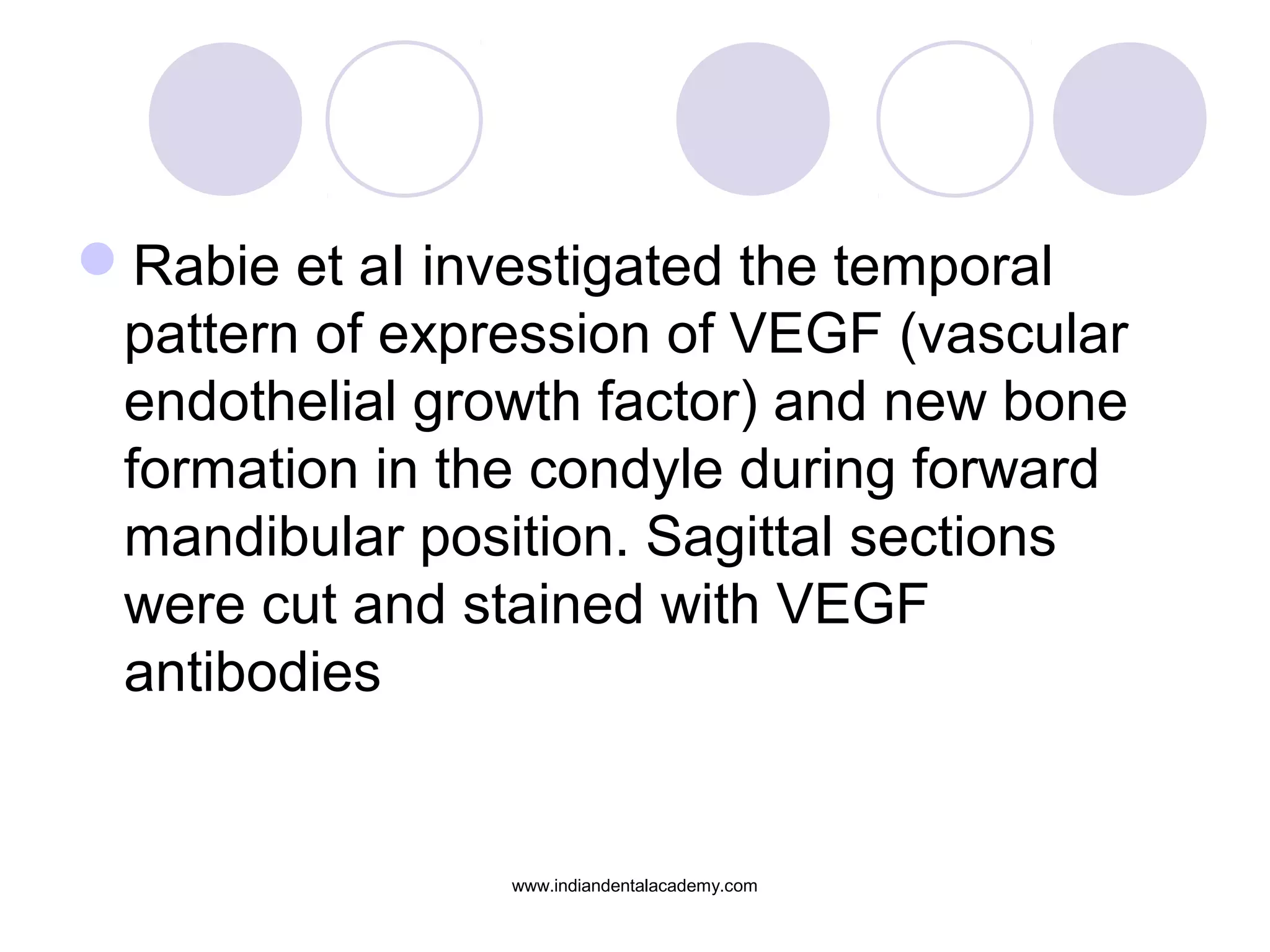 Rabie et al investigated the temporal pattern of expression of VEGF (vascular endothelial growth factor) and new bone formation in the condyle during forward mandibular position. Sagittal sections were cut and stained with VEGF antibodies

www.indiandentalacademy.com